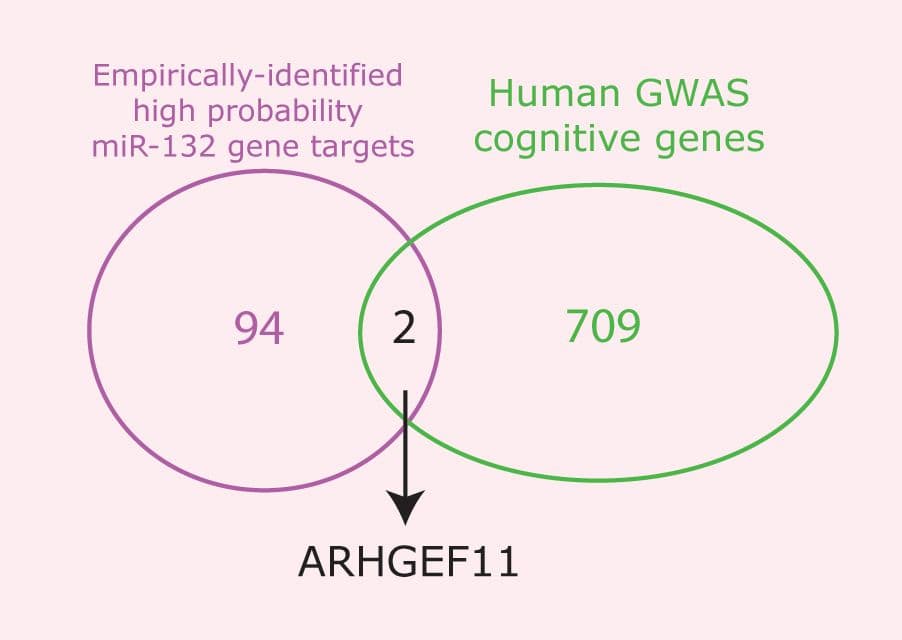 Empirically-identified high probability miR-132 gene targets

Human GWAS cognitive genes

94

2

709

ARHGEF11